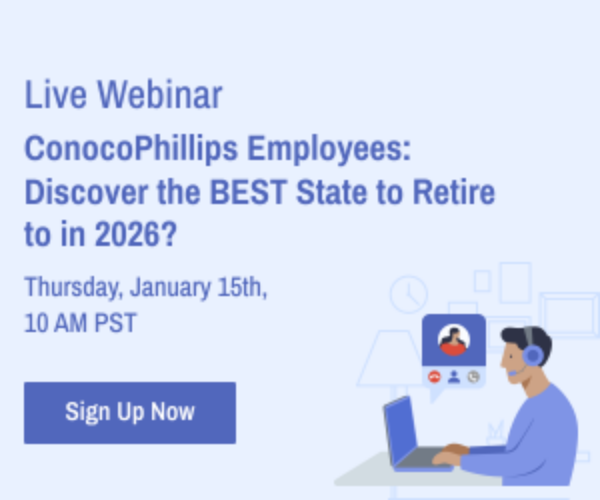 Live Webinar

ConocoPhillips Employees: Discover the BEST State to Retire to in 2026?

Thursday, January 15th,
10 AM PST

Sign Up Now